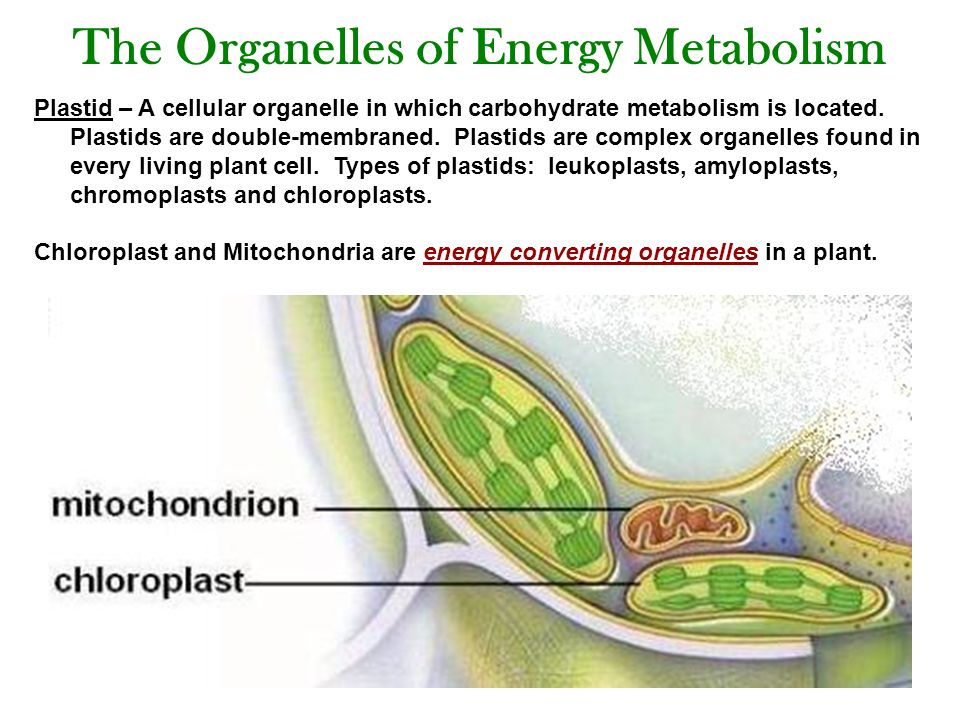 The Organelles of Energy Metabolism

Plastid – A cellular organelle in which carbohydrate metabolism is located. Plastids are double-membraned. Plastids are complex organelles found in every living plant cell. Types of plastids: leukoplasts, amyloplasts, chromoplasts and chloroplasts.

Chloroplast and Mitochondria are energy converting organelles in a plant.

mitochondrion

chloroplast